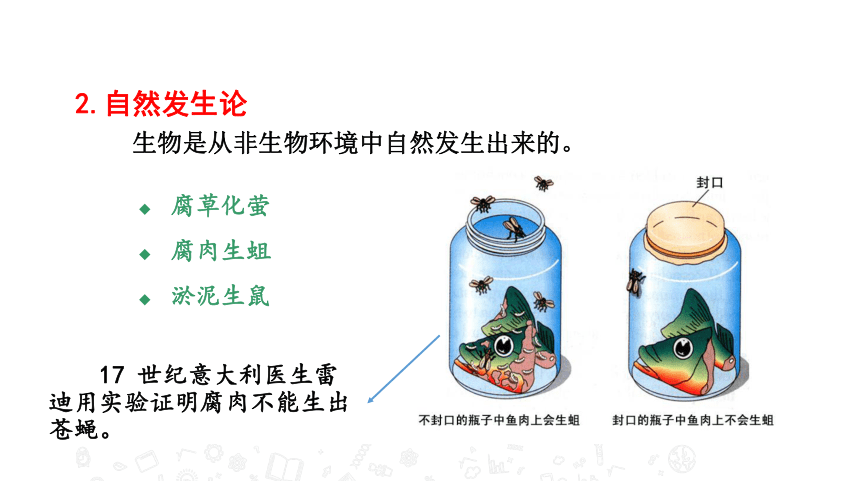 2. 自然发生论

生物是从非生物环境中自然发生出来的。

◆ 腐草化萤
◆ 腐肉生蛆
◆ 淤泥生鼠

17 世纪意大利医生雷迪用实验证明腐肉不能生出苍蝇。

封口

不封口的瓶子中鱼肉上会生蛆

封口的瓶子中鱼肉上不会生蛆